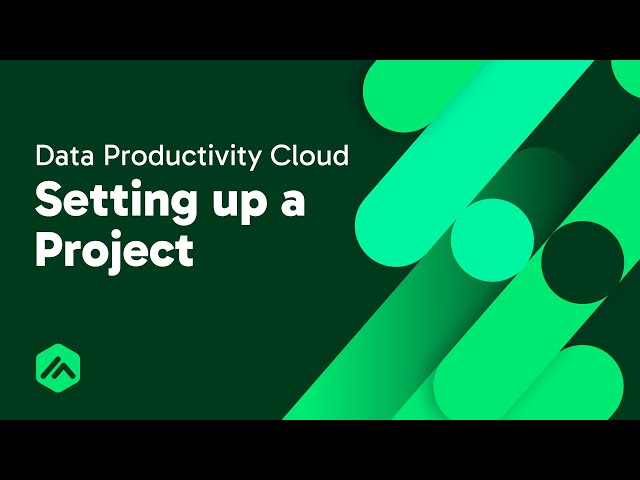 Data Productivity Cloud

Setting up a Project